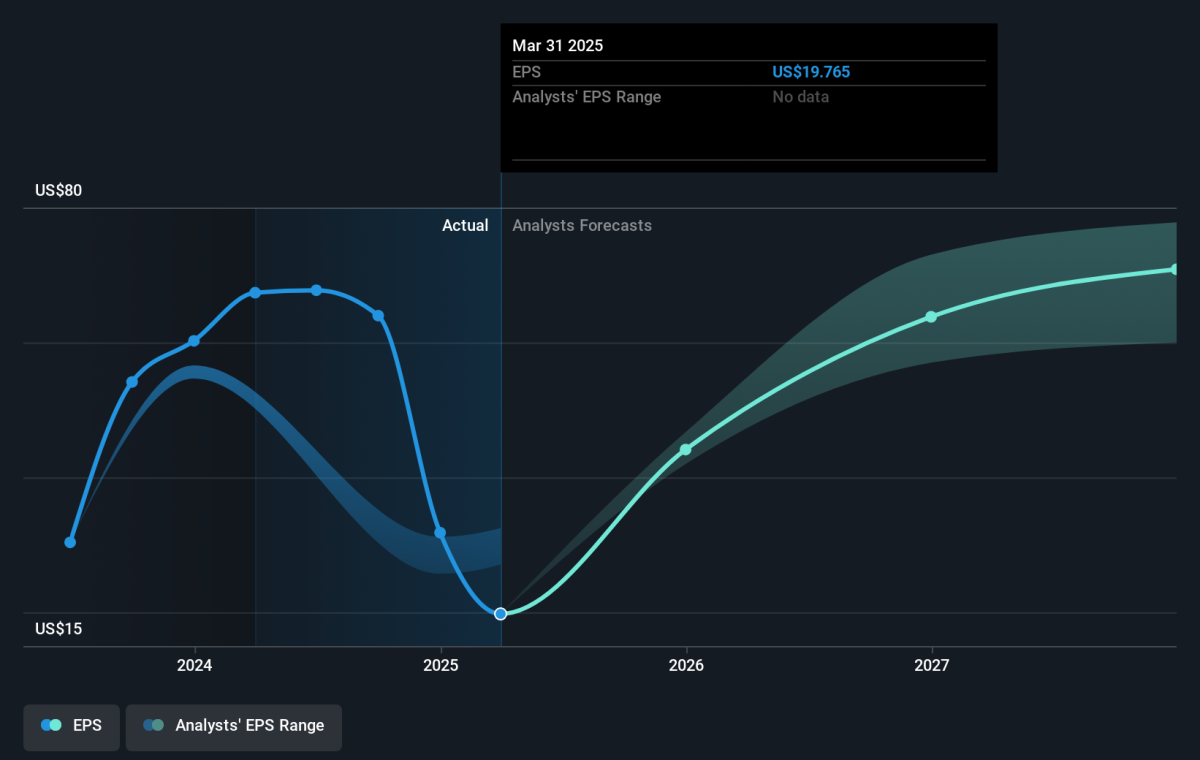 Mar 31 2025

| EPS | US$19.765 |
|---|---|
| Analysts' EPS Range | No data |

US$80

Actual

Analysts Forecasts

US$15

2024

2025

2026

2027

EPS

Analysts' EPS Range